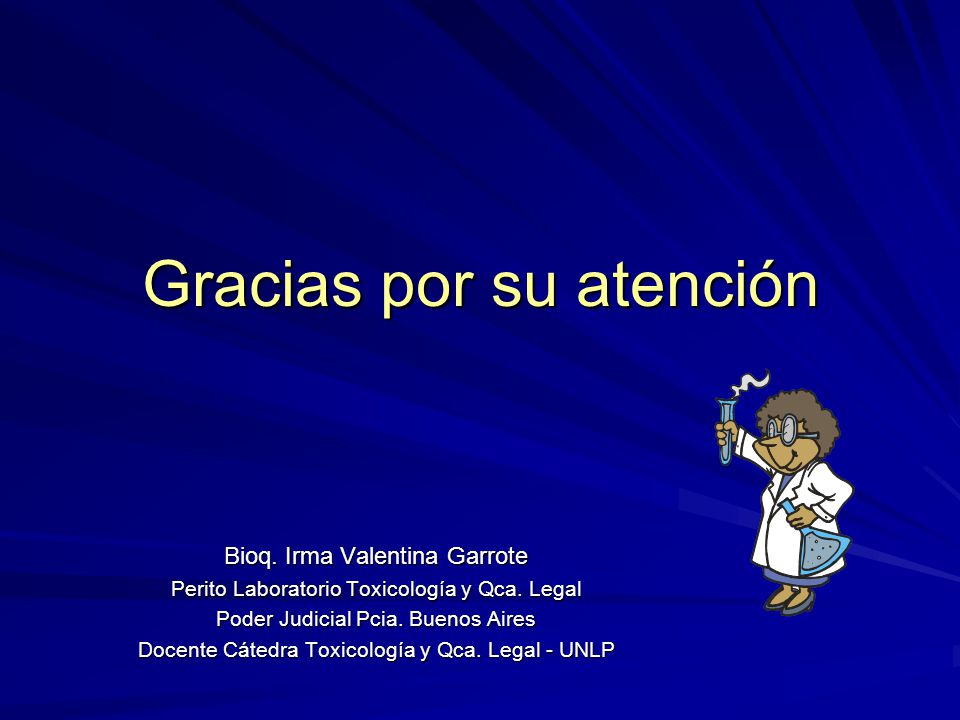 Gracias por su atención

Bioq. Irma Valentina Garrote
Perito Laboratorio Toxicología y Qca. Legal
Poder Judicial Pcia. Buenos Aires
Docente Cátedra Toxicología y Qca. Legal - UNLP